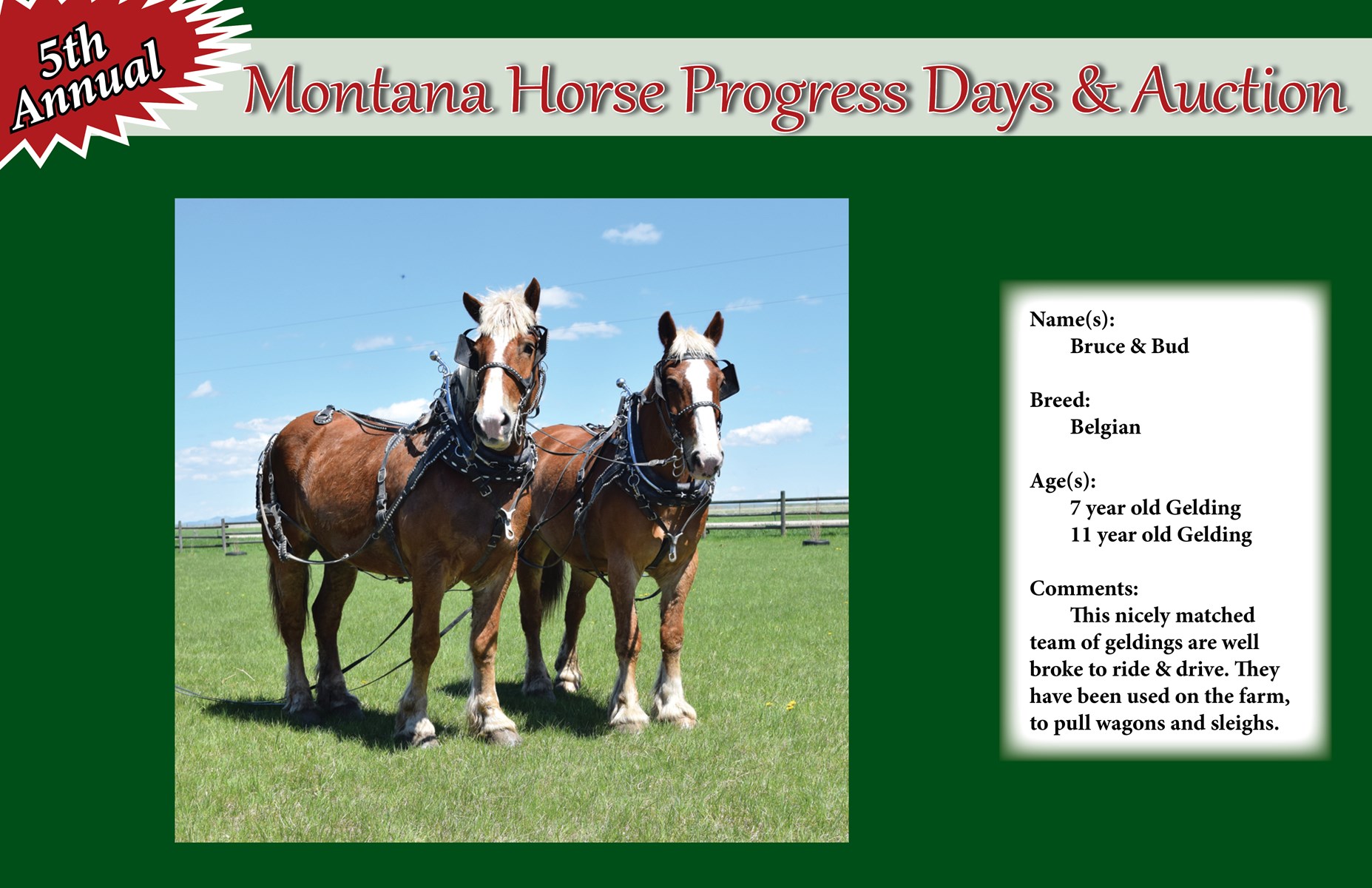 5th Annual

Montana Horse Progress Days & Auction

Name(s):
Bruce & Bud

Breed:
Belgian

Age(s):
7 year old Gelding
11 year old Gelding

Comments:
This nicely matched team of geldings are well broke to ride & drive. They have been used on the farm, to pull wagons and sleighs.